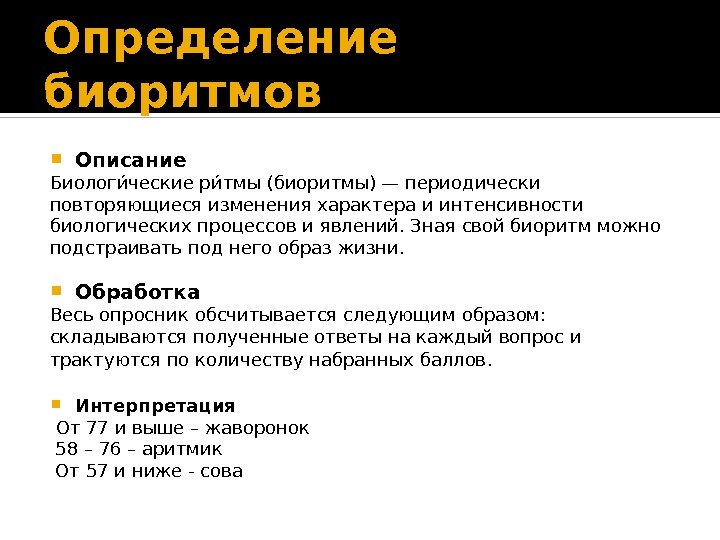 Определение биоритмов

Описание
Биологи́ческие ри́тмы (биоритмы) — периодически повторяющиеся изменения характера и интенсивности биологических процессов и явлений. Зная свой биоритм можно подстраивать под него образ жизни.

Обработка
Весь опросник обсчитывается следующим образом: складываются полученные ответы на каждый вопрос и трактуются по количеству набранных баллов.

Интерпретация
От 77 и выше – жаворонок
58 – 76 – аритмик
От 57 и ниже - сова